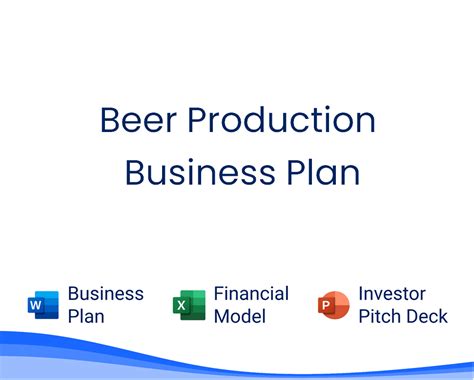 Beer Production Business Plan

W Business Plan

X Financial Model

P Investor Pitch Deck